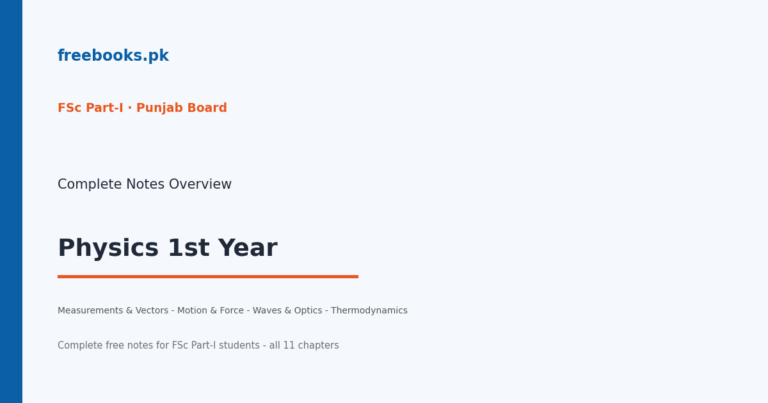 freebooks.pk

FSc Part-I · Punjab Board

Complete Notes Overview

Physics 1st Year

Measurements & Vectors - Motion & Force - Waves & Optics - Thermodynamics

Complete free notes for FSc Part-I students - all 11 chapters